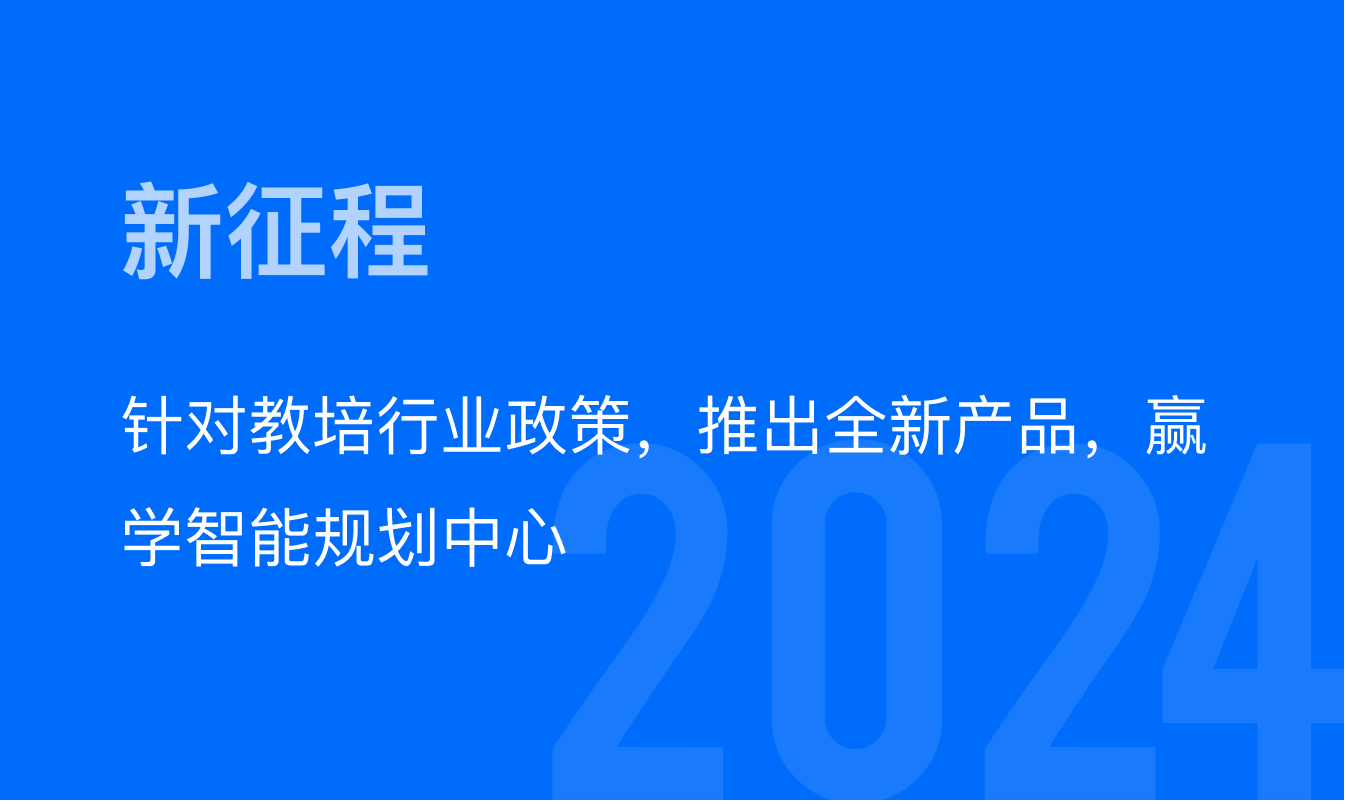 新征程

针对教培行业政策，推出全新产品，赢学智能规划中心

2024